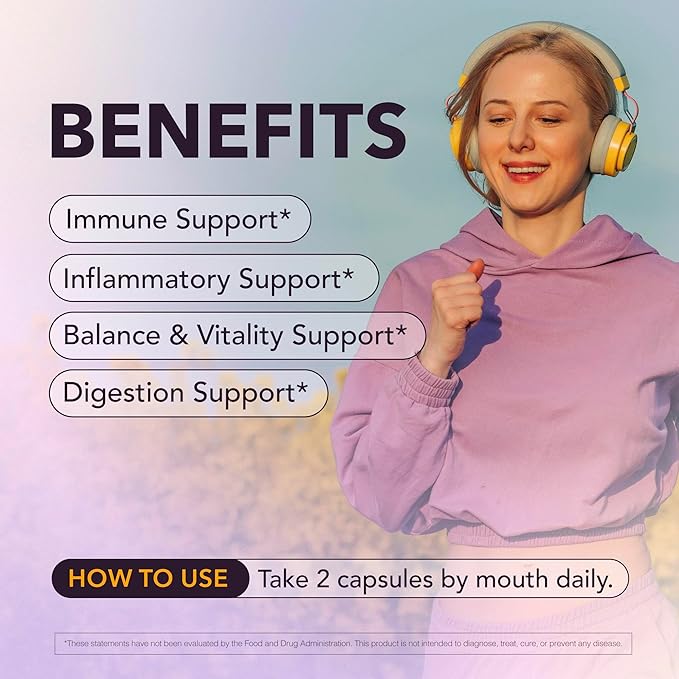 BENEFITS

Immune Support*

Inflammatory Support*

Balance & Vitality Support*

Digestion Support*

HOW TO USE Take 2 capsules by mouth daily.

*These statements have not been evaluated by the Food and Drug Administration. This product is not intended to diagnose, treat, cure, or prevent any disease.